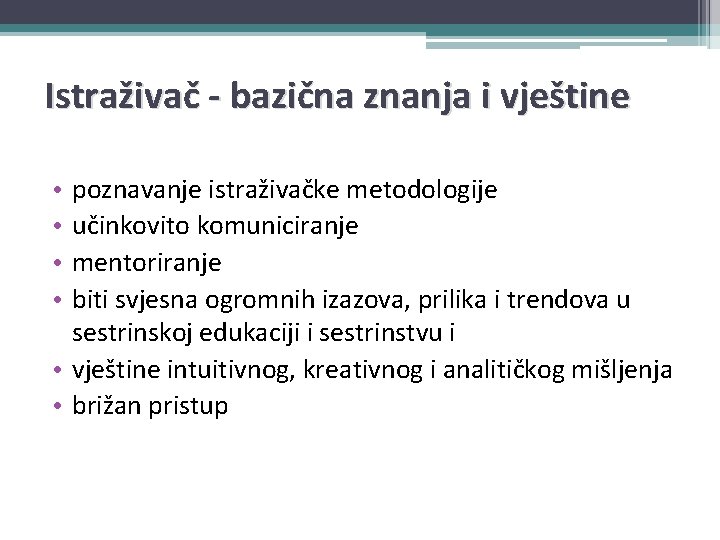 Istraživač - bazična znanja i vještine

• poznavanje istraživačke metodologije
• učinkovito komuniciranje
• mentoriranje
• biti svjesna ogromnih izazova, prilika i trendova u sestrinskoj edukaciji i sestrinstvu i
• vještine intuitivnog, kreativnog i analitičkog mišljenja
• brižan pristup